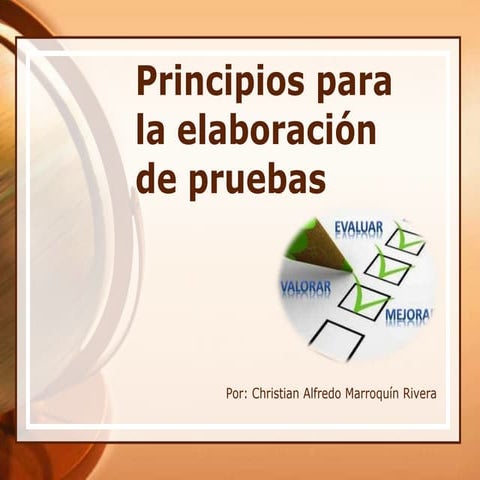 Principios para la elaboración de pruebas

EVALUAR

VALORAR

MEJORA

Por: Christian Alfredo Marroquín Rivera